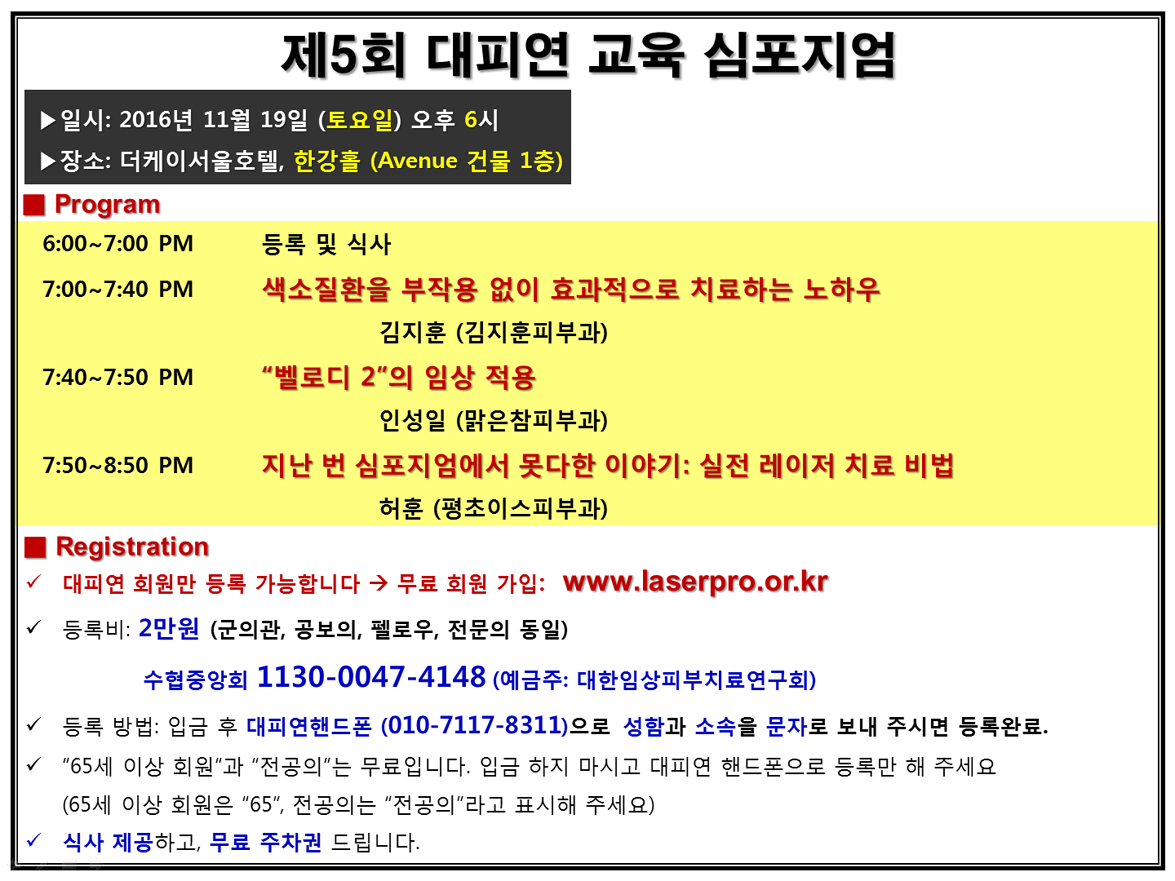 제5회 대피연 교육 심포지엄

▶일시: 2016년 11월 19일 (토요일) 오후 6시
▶장소: 더케이서울호텔, 한강홀 (Avenue 건물 1층)

■ Program

6:00~7:00 PM 등록 및 식사

7:00~7:40 PM 색소질환을 부작용 없이 효과적으로 치료하는 노하우
김지훈 (김지훈피부과)

7:40~7:50 PM "벨로디 2"의 임상 적용
인성일 (맑은참피부과)

7:50~8:50 PM 지난 번 심포지엄에서 못다한 이야기: 실전 레이저 치료 비법
허훈 (평초이스피부과)

■ Registration

✓ 대피연 회원만 등록 가능합니다 → 무료 회원 가입: www.laserpro.or.kr

✓ 등록비: 2만원 (군의관, 공보의, 펠로우, 전문의 동일)

수협중앙회 1130-0047-4148 (예금주: 대한임상피부치료연구회)

✓ 등록 방법: 입금 후 대피연핸드폰 (010-7117-8311)으로 성함과 소속을 문자로 보내 주시면 등록완료.

✓ "65세 이상 회원"과 "전공의"는 무료입니다. 입금 하지 마시고 대피연 핸드폰으로 등록만 해 주세요
(65세 이상 회원은 "65", 전공의는 "전공의"라고 표시해 주세요)

✓ 식사 제공하고, 무료 주차권 드립니다.